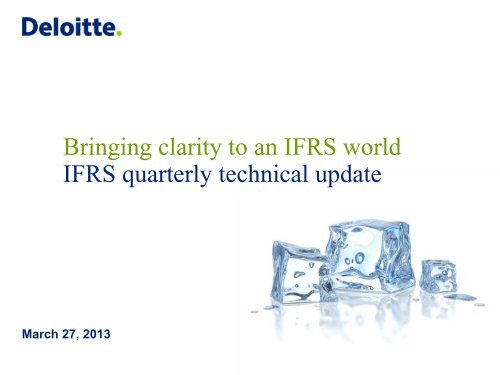 Deloitte.

Bringing clarity to an IFRS world
IFRS quarterly technical update

March 27, 2013